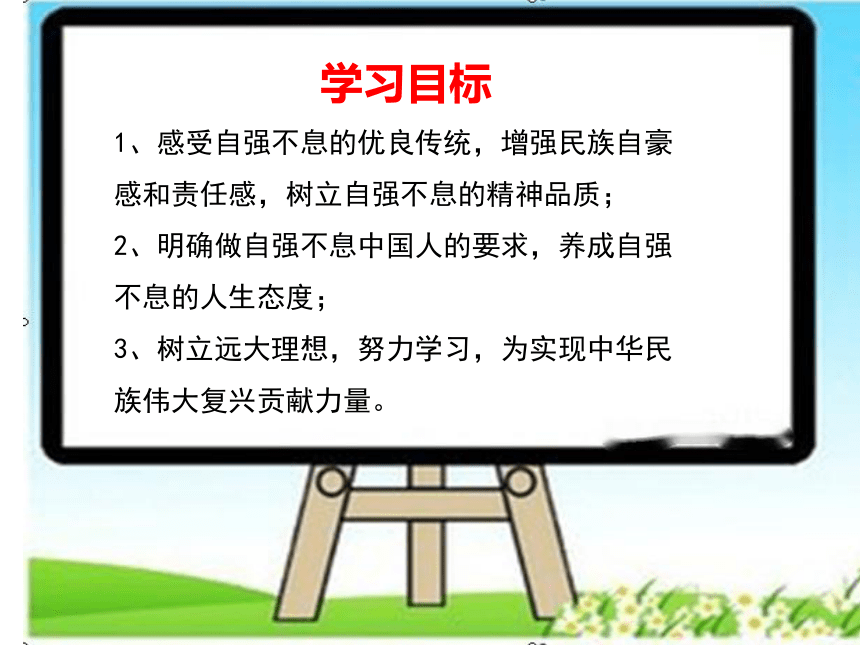 学习目标

1、感受自强不息的优良传统，增强民族自豪感和责任感，树立自强不息的精神品质；

2、明确做自强不息中国人的要求，养成自强不息的人生态度；

3、树立远大理想，努力学习，为实现中华民族伟大复兴贡献力量。